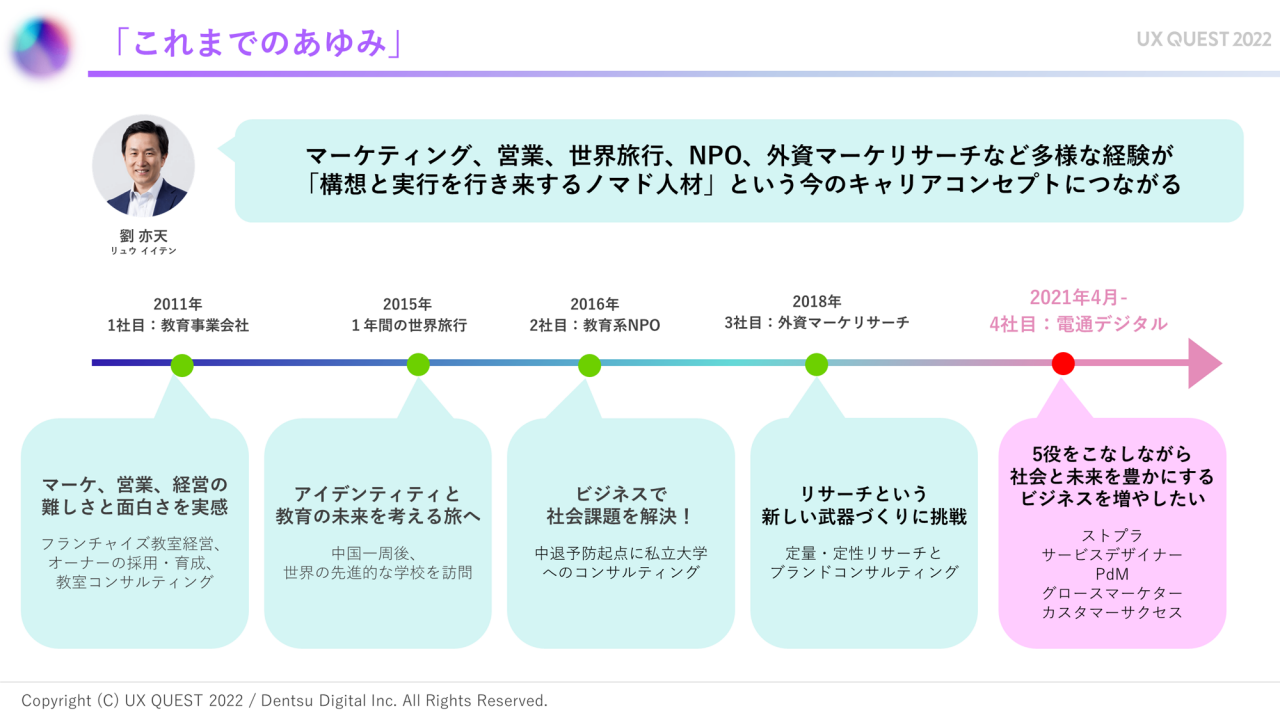 「これまでのあゆみ」

UX QUEST 2022

マーケティング、営業、世界旅行、NPO、外資マーケリサーチなど多様な経験が「構想と実行を行き来するノマド人材」という今のキャリアコンセプトにつながる

劉 亦天
リュウ イイテン

2011年
1社目：教育事業会社

2015年
１年間の世界旅行

2016年
2社目：教育系NPO

2018年
3社目：外資マーケリサーチ

2021年4月-
4社目：電通デジタル

マーケ、営業、経営の難しさと面白さを実感

フランチャイズ教室経営、オーナーの採用・育成、教室コンサルティング

アイデンティティと教育の未来を考える旅へ

中国一周後、世界の先進的な学校を訪問

ビジネスで社会課題を解決！

中退予防起点に私立大学へのコンサルティング

リサーチという新しい武器づくりに挑戦

定量・定性リサーチとブランドコンサルティング

5役をこなしながら社会と未来を豊かにするビジネスを増やしたい

ストプラ
サービスデザイナー
PdM
グロースマーケター
カスタマーサクセス

Copyright (C) UX QUEST 2022 / Dentsu Digital Inc. All Rights Reserved.